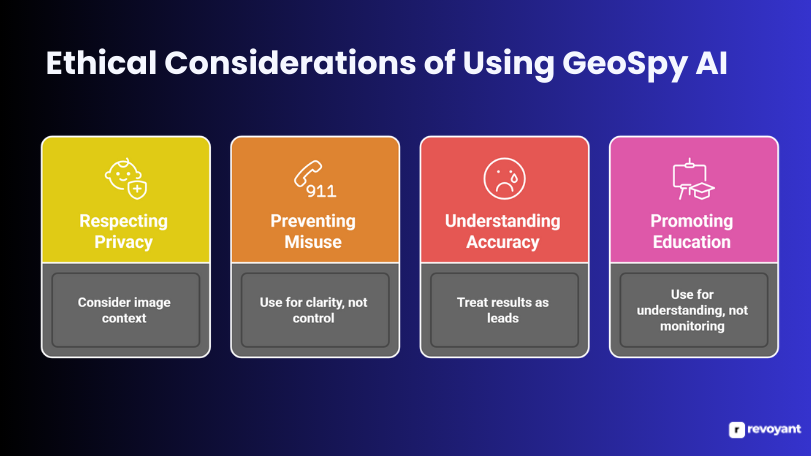 Ethical Considerations of Using GeoSpy AI

Respecting Privacy

Consider image context

911

Preventing Misuse

Use for clarity, not control

Understanding Accuracy

Treat results as leads

Promoting Education

Use for understanding, not monitoring

revoyant